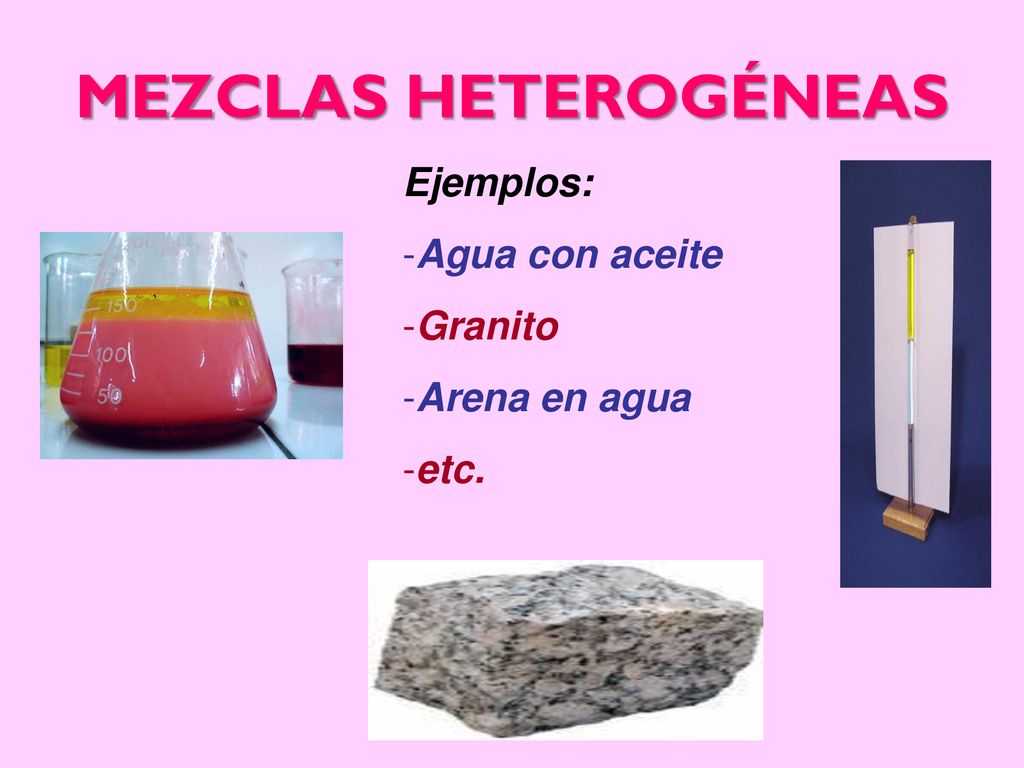 MEZCLAS HETEROGÉNEAS

Ejemplos:

-Agua con aceite

-Granito

-Arena en agua

-etc.

200

150

100

50